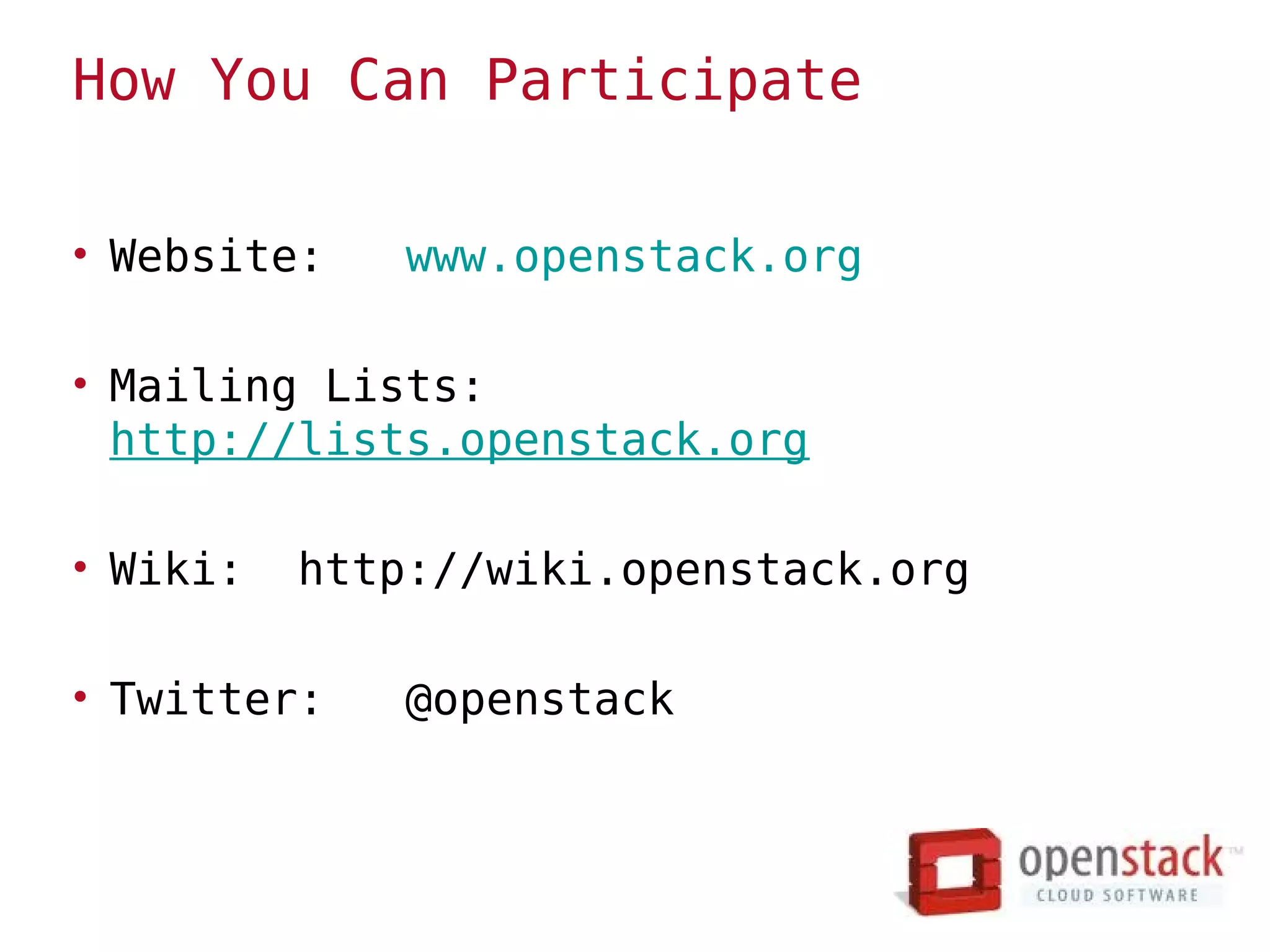 How You Can Participate

• Website: www.openstack.org

• Mailing Lists: http://lists.openstack.org

• Wiki: http://wiki.openstack.org

• Twitter: @openstack

openstack™
CLOUD SOFTWARE